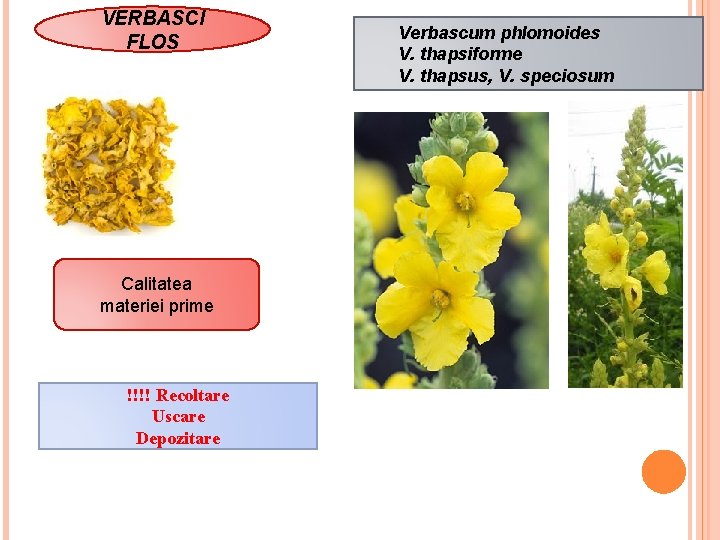 VERBASCI FLOS

Verbascum phlomoides
V. thapsiforme
V. thapsus, V. speciosum

Calitatea materiei prime

!!!! Recoltare
Uscare
Depozitare